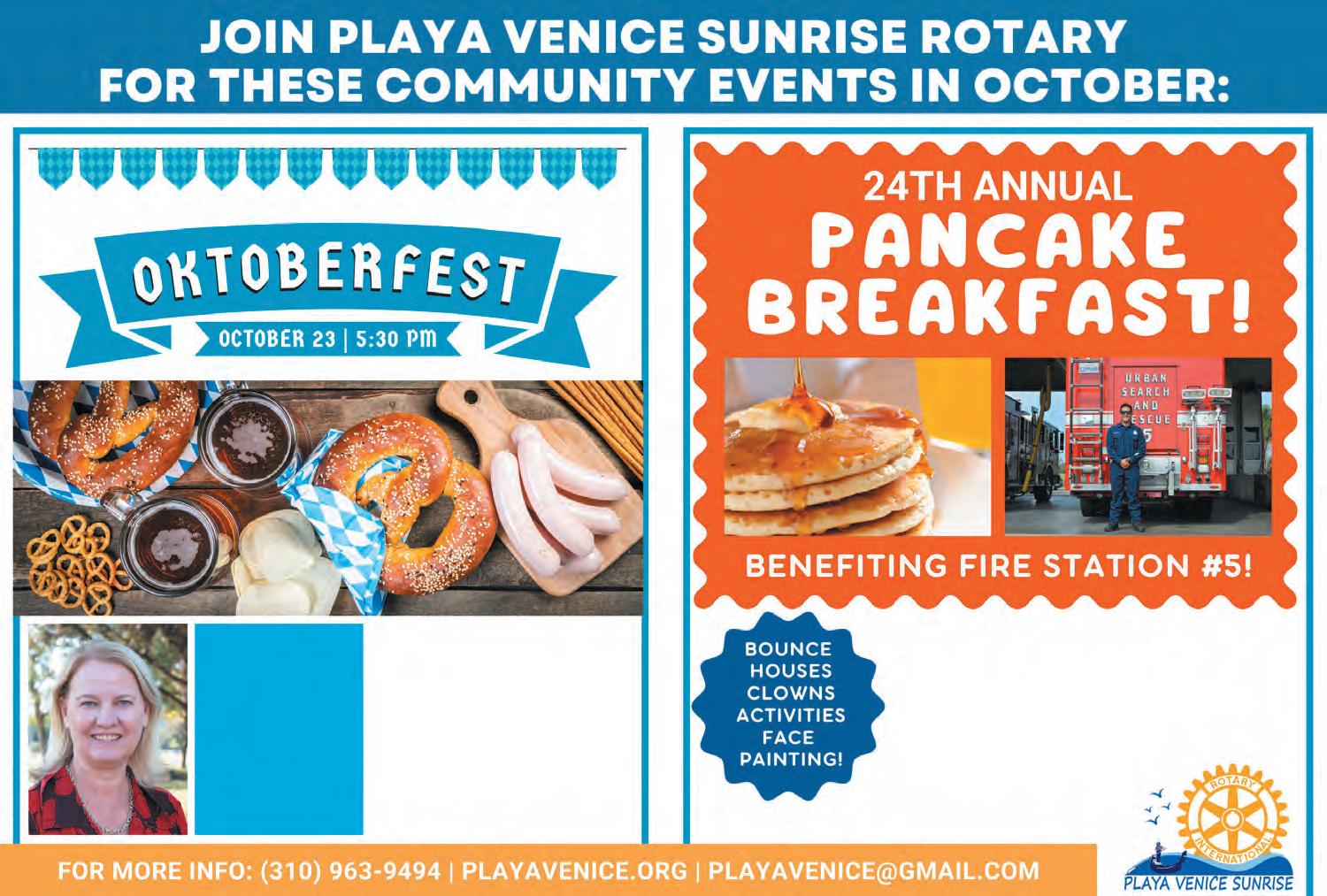 JOIN PLAYA VENICE SUNRISE ROTARY FOR THESE COMMUNITY EVENTS IN OCTOBER:

OKTOBERFEST

OCTOBER 23 | 5:30 PM

24TH ANNUAL
PANCAKE BREAKFAST!

URBAN SEARCH AND RESCUE 5

BENEFITING FIRE STATION #5!

BOUNCE HOUSES
CLOWNS
ACTIVITIES
FACE PAINTING!

FOR MORE INFO: (310) 963-9494 | PLAYAVENICE.ORG | PLAYAVENICE@GMAIL.COM

ROTARY INTERNATIONAL
PLAYA VENICE SUNRISE